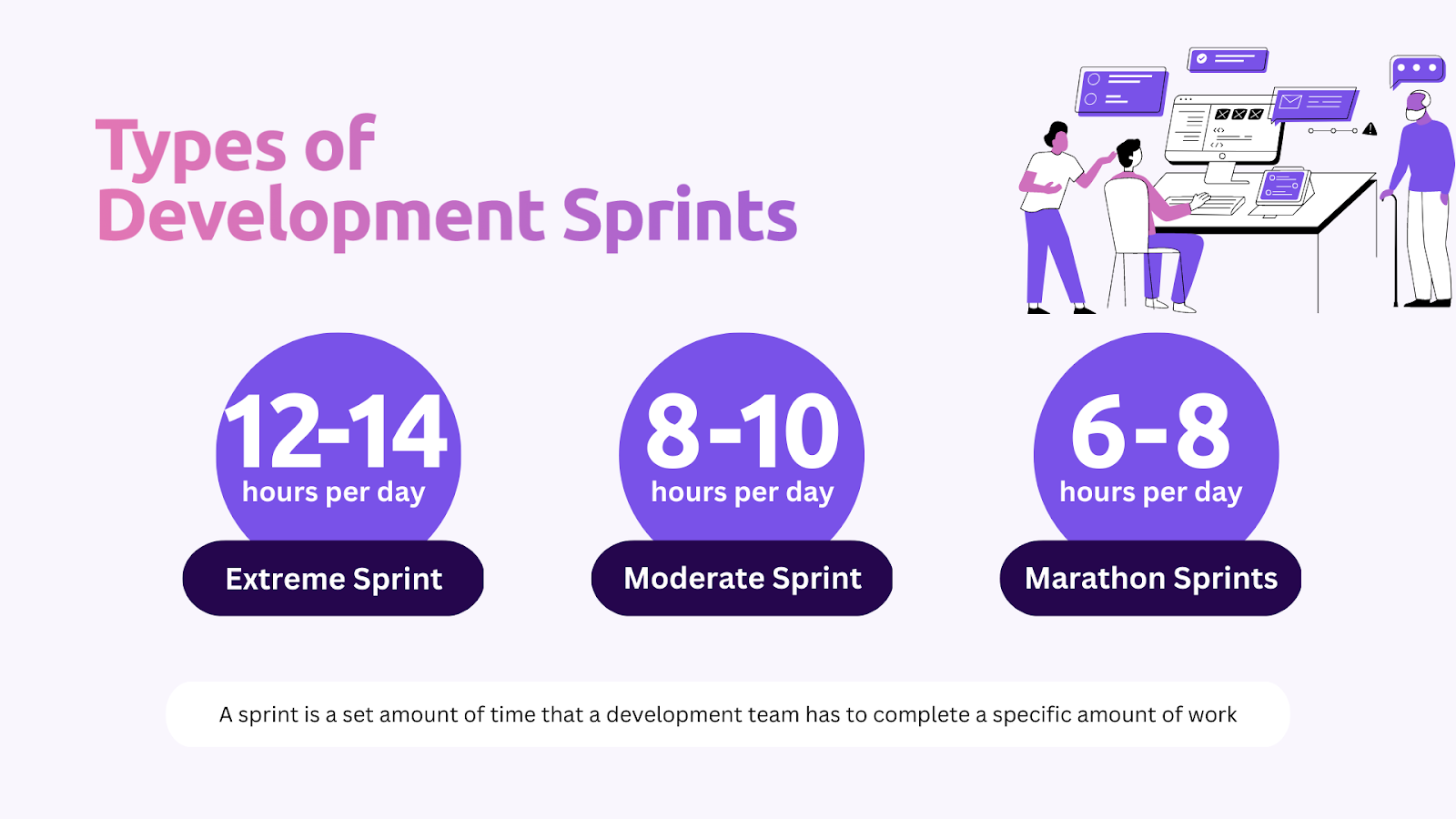 Types of
Development Sprints

12-14
hours per day
Extreme Sprint

8-10
hours per day
Moderate Sprint

6-8
hours per day
Marathon Sprints

A sprint is a set amount of time that a development team has to complete a specific amount of work